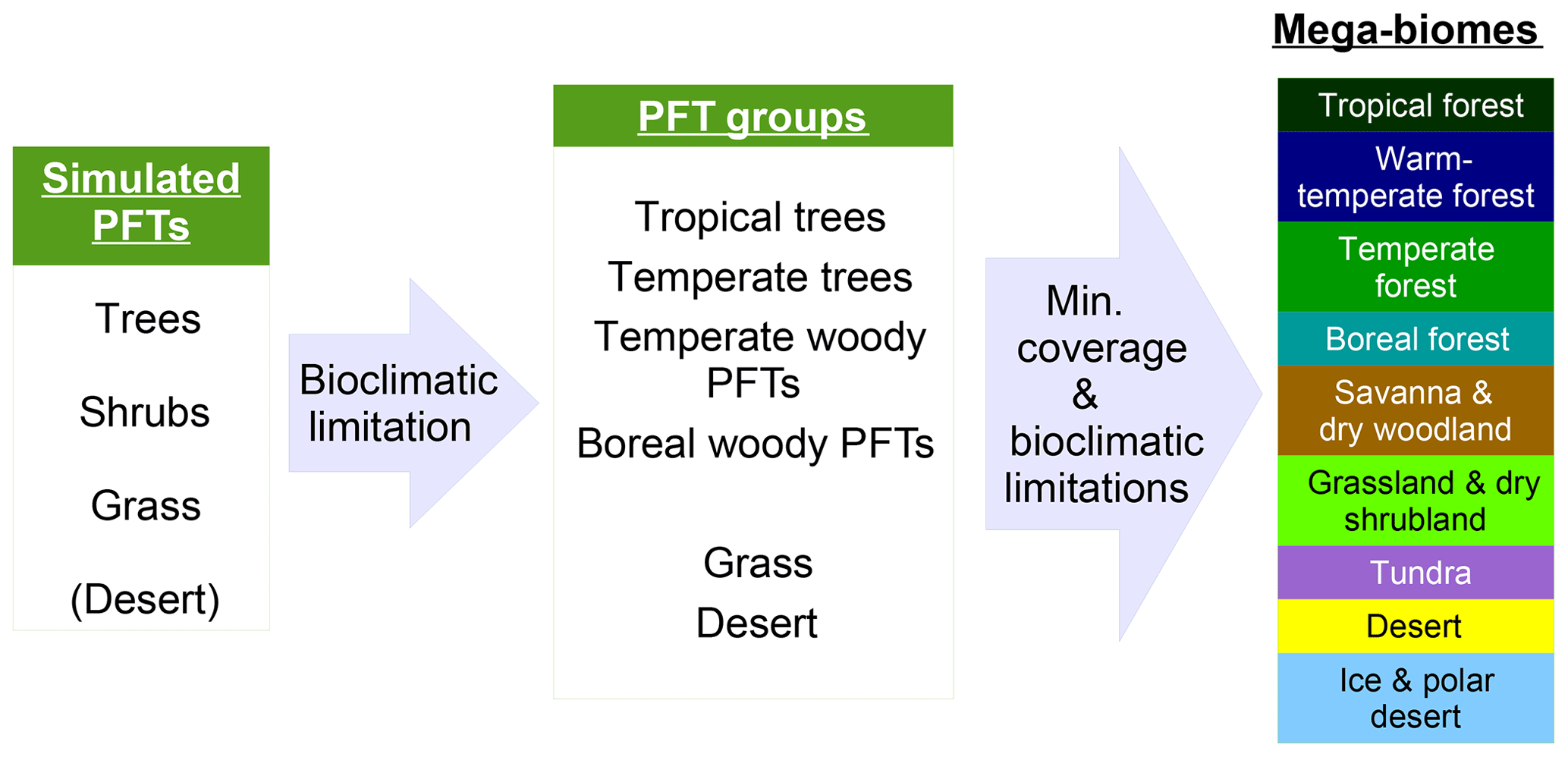 Simulated PFTs

Trees

Shrubs

Grass

(Desert)

Bioclimatic limitation

PFT groups

Tropical trees

Temperate trees

Temperate woody PFTs

Boreal woody PFTs

Grass

Desert

Min. coverage & bioclimatic limitations

Mega-biomes

Tropical forest

Warm-temperate forest

Temperate forest

Boreal forest

Savanna & dry woodland

Grassland & dry shrubland

Tundra

Desert

Ice & polar desert